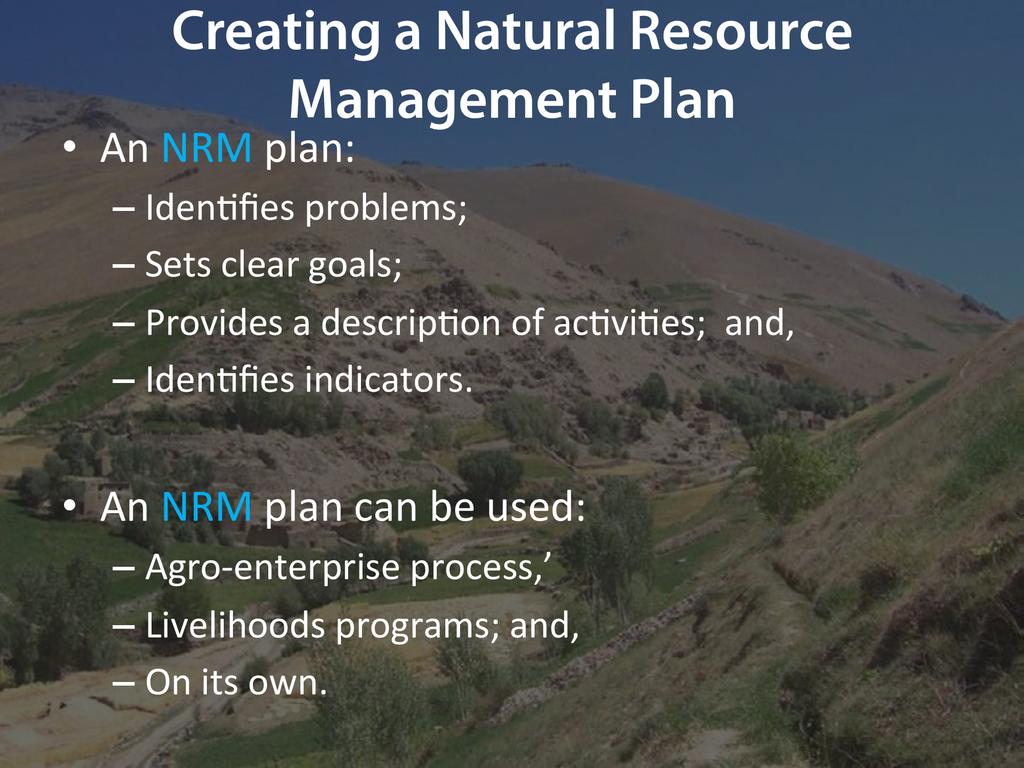 Creating a Natural Resource Management Plan

• An NRM plan:
– Identifies problems;
– Sets clear goals;
– Provides a description of activities; and,
– Identifies indicators.

• An NRM plan can be used:
– Agro-enterprise process,’
– Livelihoods programs; and,
– On its own.